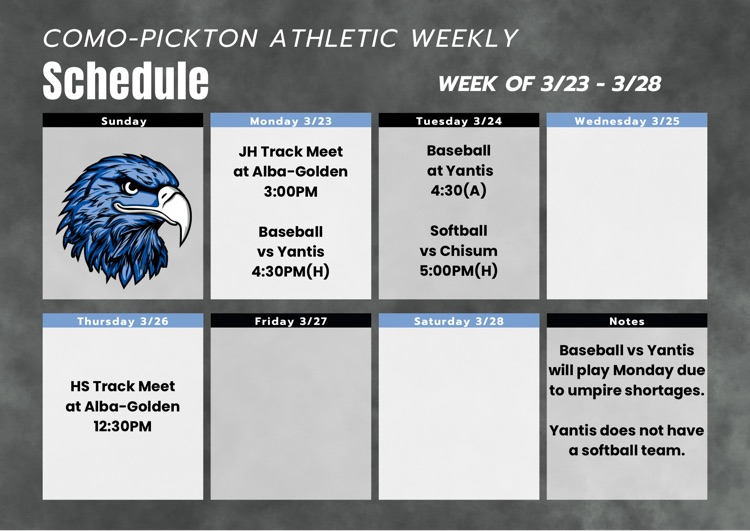 COMO-PICKTON ATHLETIC WEEKLY
Schedule

WEEK OF 3/23 - 3/28

Sunday

Monday 3/23
JH Track Meet at Alba-Golden 3:00PM

Baseball vs Yantis 4:30PM(H)

Tuesday 3/24
Baseball at Yantis 4:30(A)

Softball vs Chisum 5:00PM(H)

Wednesday 3/25

Thursday 3/26
HS Track Meet at Alba-Golden 12:30PM

Friday 3/27

Saturday 3/28

Notes
Baseball vs Yantis will play Monday due to umpire shortages.

Yantis does not have a softball team.